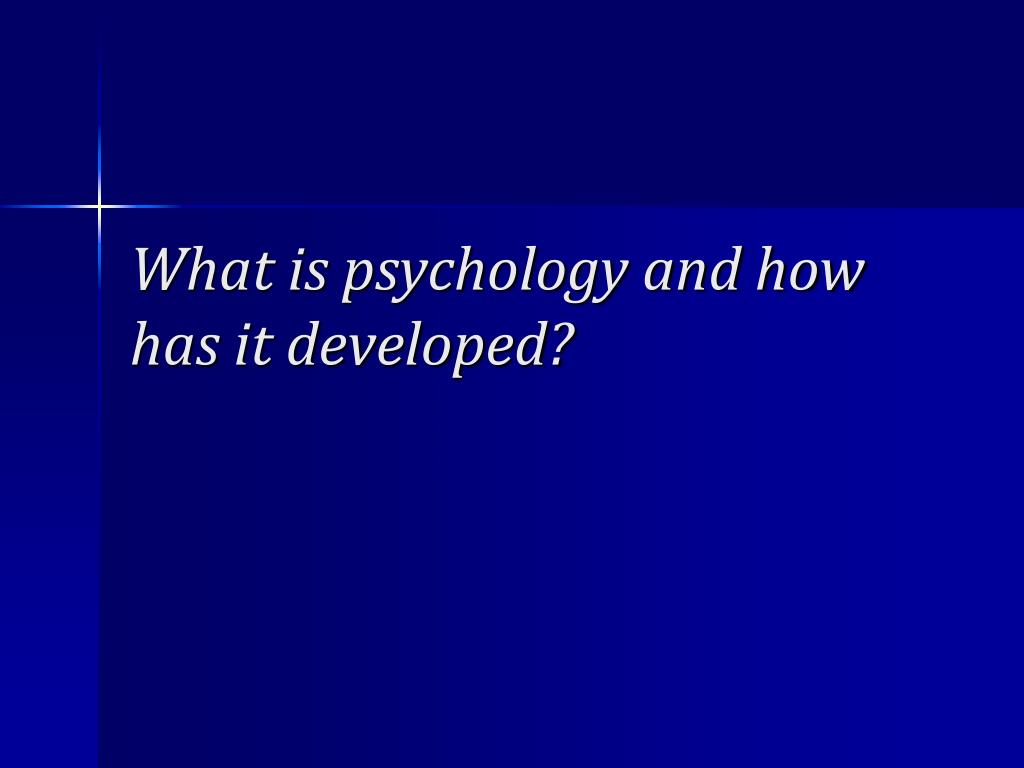 What is psychology and how has it developed?